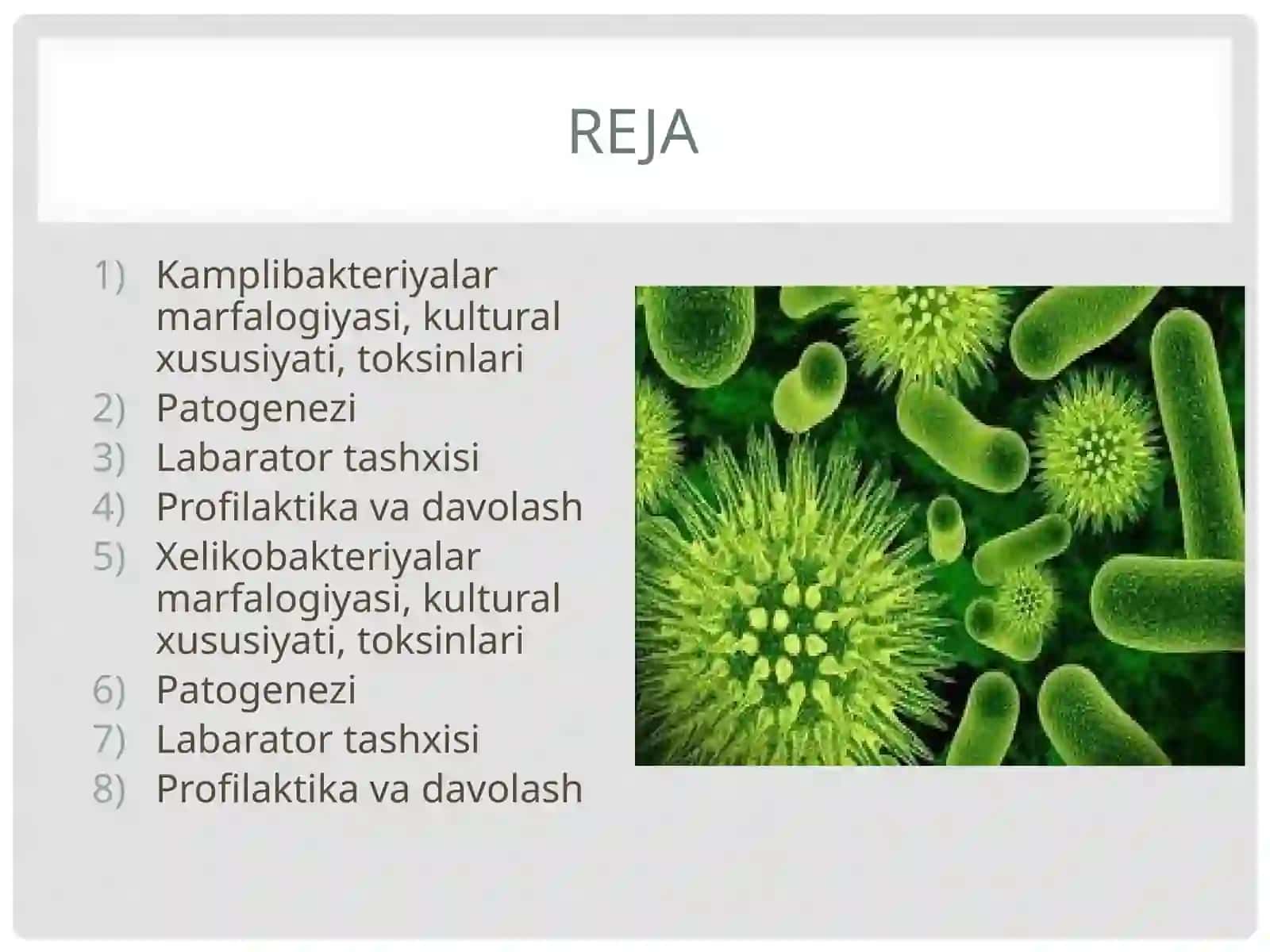 REJA

1) Kamplibakteriyalar marfalogiyasi, kultural xususiyati, toksinlari
2) Patogenezi
3) Labarator tashxisi
4) Profilaktika va davolash
5) Xelikobakteriyalar marfalogiyasi, kultural xususiyati, toksinlari
6) Patogenezi
7) Labarator tashxisi
8) Profilaktika va davolash